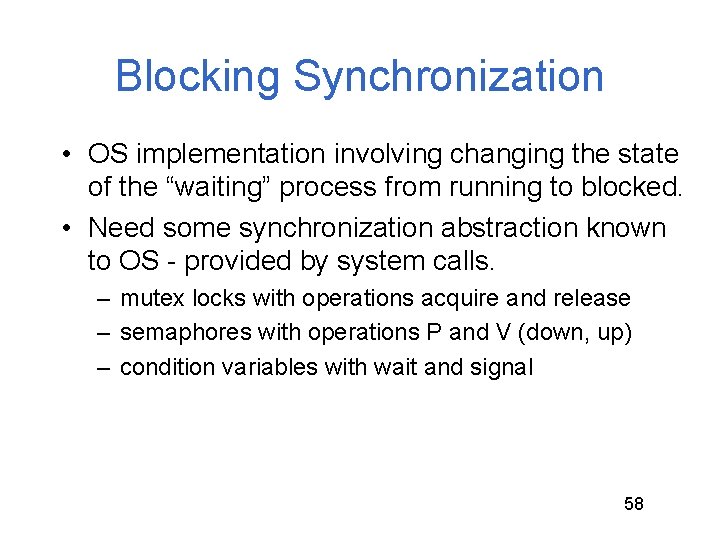 Blocking Synchronization

• OS implementation involving changing the state of the “waiting” process from running to blocked.
• Need some synchronization abstraction known to OS - provided by system calls.
– mutex locks with operations acquire and release
– semaphores with operations P and V (down, up)
– condition variables with wait and signal

58